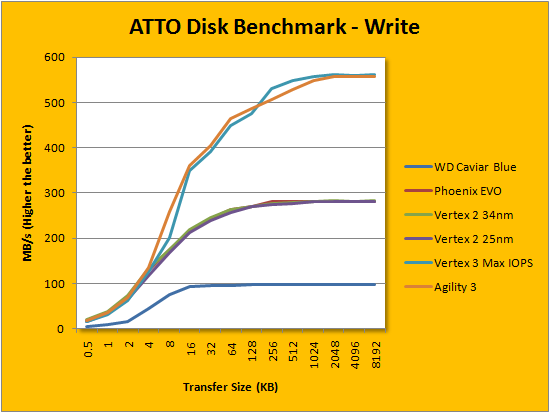 ATTO Disk Benchmark - Write

MB/s (Higher the better)

600
500
400
300
200
100
0

0.5
1
2
4
8
16
32
64
128
256
512
1024
2048
4096
8192

Transfer Size (KB)

WD Caviar Blue
Phoenix EVO
Vertex 2 34nm
Vertex 2 25nm
Vertex 3 Max IOPS
Agility 3